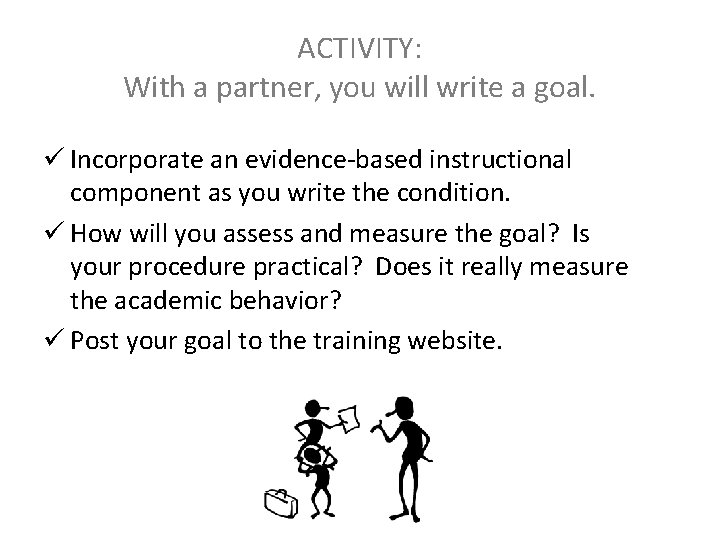 ACTIVITY:
With a partner, you will write a goal.

✓ Incorporate an evidence-based instructional component as you write the condition.

✓ How will you assess and measure the goal? Is your procedure practical? Does it really measure the academic behavior?

✓ Post your goal to the training website.